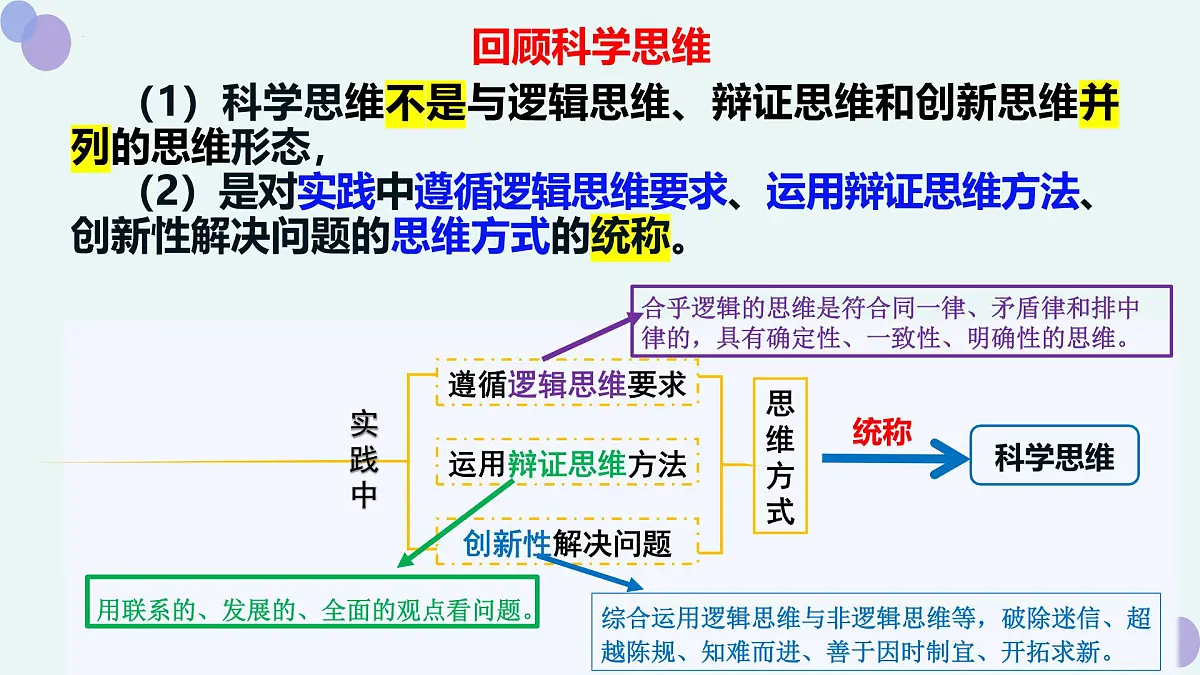 回顾科学思维

（1）科学思维不是与逻辑思维、辩证思维和创新思维并列的思维形态，

（2）是对实践中遵循逻辑思维要求、运用辩证思维方法、创新性解决问题的思维方式的统称。

合乎逻辑的思维是符合同一律、矛盾律和排中律的，具有确定性、一致性、明确性的思维。

实践中

遵循逻辑思维要求

运用辩证思维方法

创新性解决问题

思维方式

统称

科学思维

用联系的、发展的、全面的观点看问题。

综合运用逻辑思维与非逻辑思维等，破除迷信、超越陈规、知难而进、善于因时制宜、开拓求新。